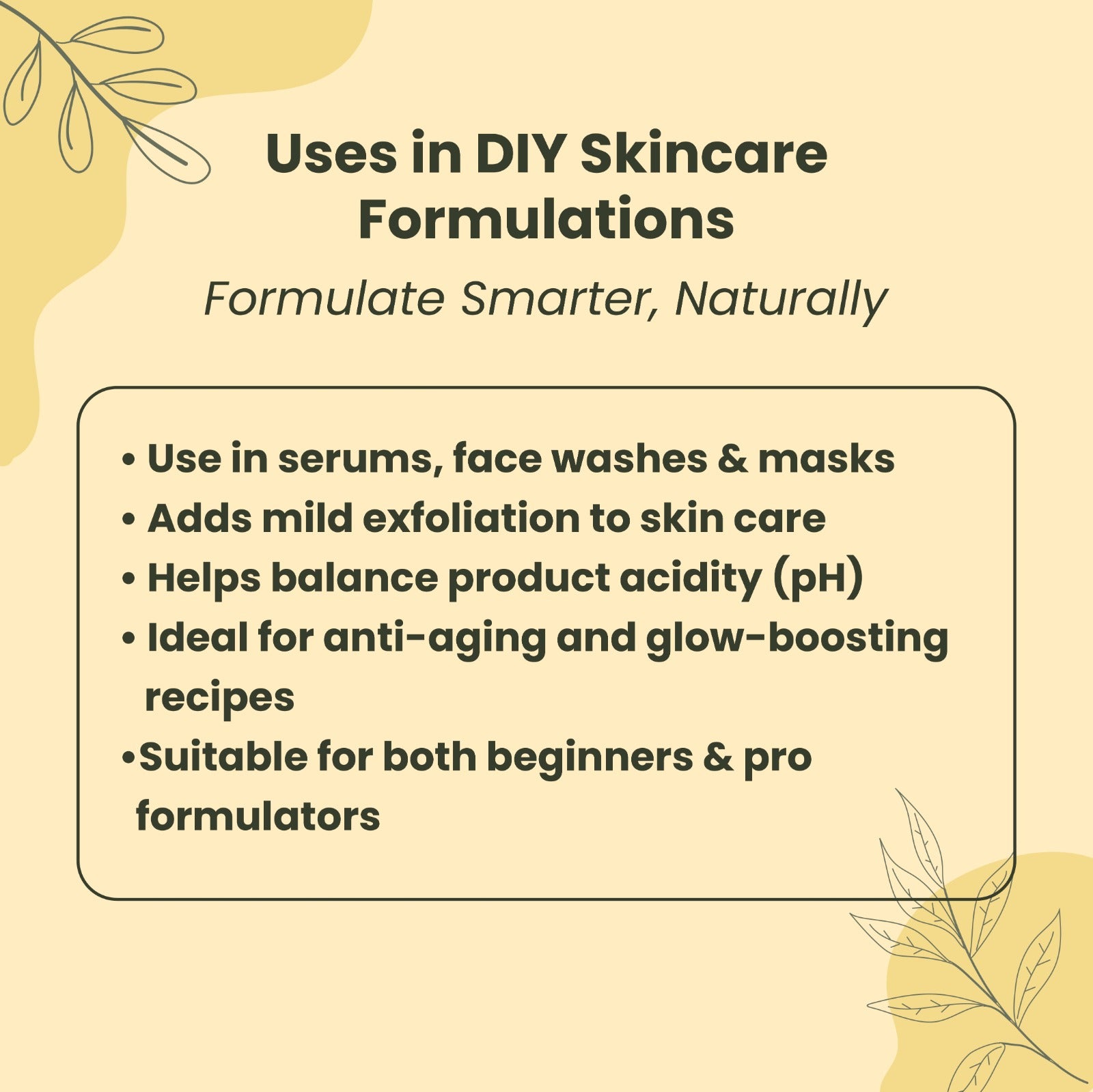 Uses in DIY Skincare Formulations

Formulate Smarter, Naturally

• Use in serums, face washes & masks
• Adds mild exfoliation to skin care
• Helps balance product acidity (pH)
• Ideal for anti-aging and glow-boosting recipes
•Suitable for both beginners & pro formulators